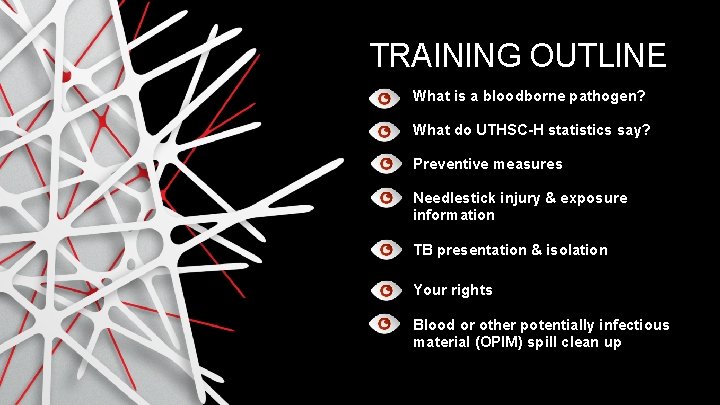 TRAINING OUTLINE

What is a bloodborne pathogen?

What do UTHSC-H statistics say?

Preventive measures

Needlestick injury & exposure information

TB presentation & isolation

Your rights

Blood or other potentially infectious material (OPIM) spill clean up